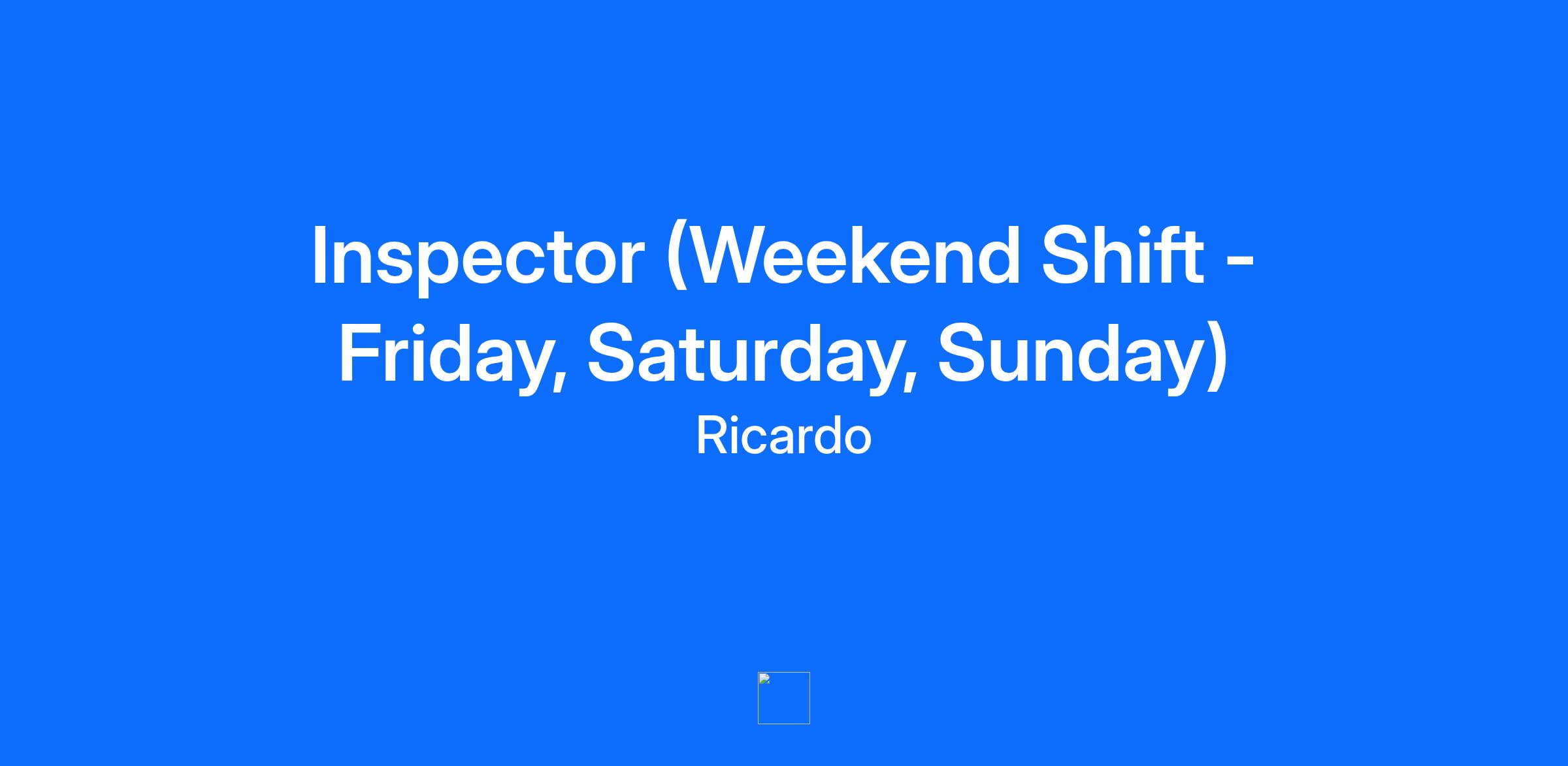 Inspector (Weekend Shift - Friday, Saturday, Sunday)
Ricardo